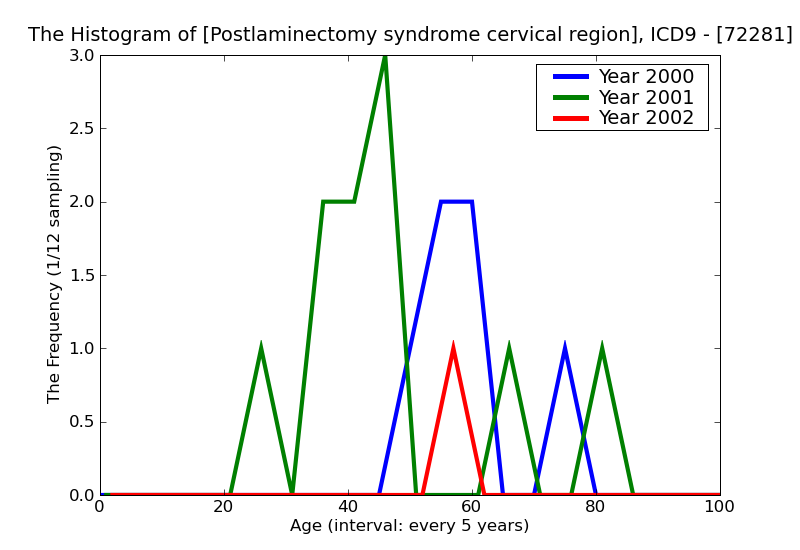 The Histogram of [Postlaminectomy syndrome cervical region], ICD9 - [72281]

Year 2000
Year 2001
Year 2002

The Frequency (1/12 sampling)

3.0
2.5
2.0
1.5
1.0
0.5
0.0

0
20
40
60
80
100

Age (interval: every 5 years)